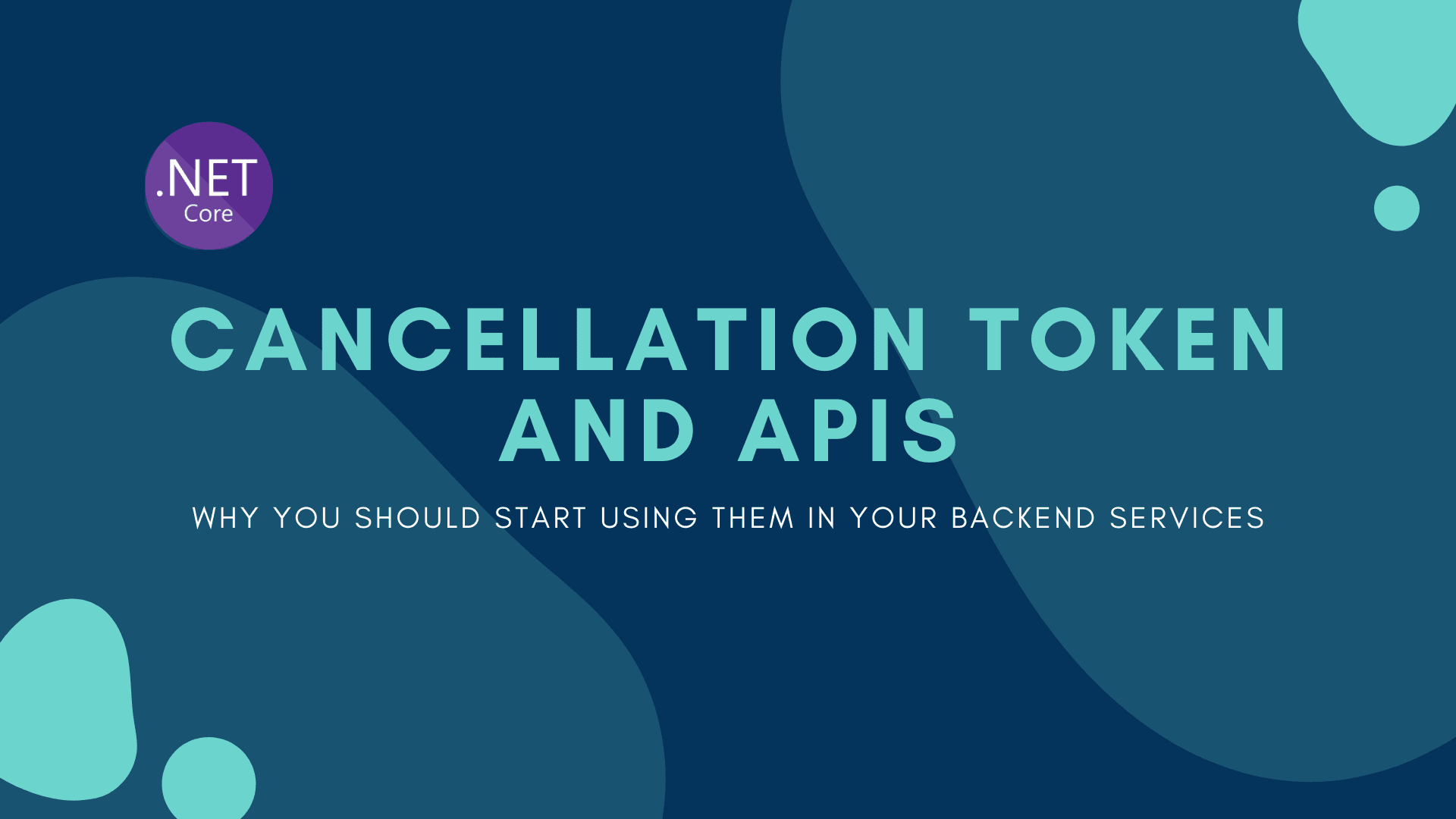 .NET
Core

CANCELLATION TOKEN AND APIS

WHY YOU SHOULD START USING THEM IN YOUR BACKEND SERVICES